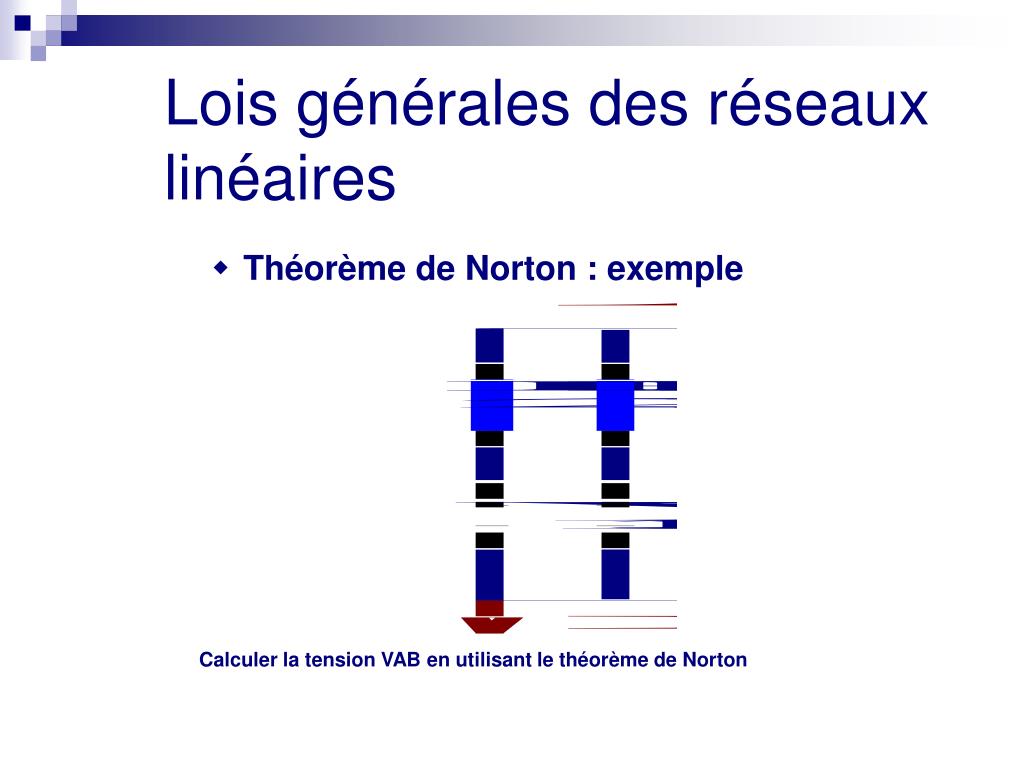 Lois générales des réseaux linéaires

Théorème de Norton : exemple

Calculer la tension VAB en utilisant le théorème de Norton